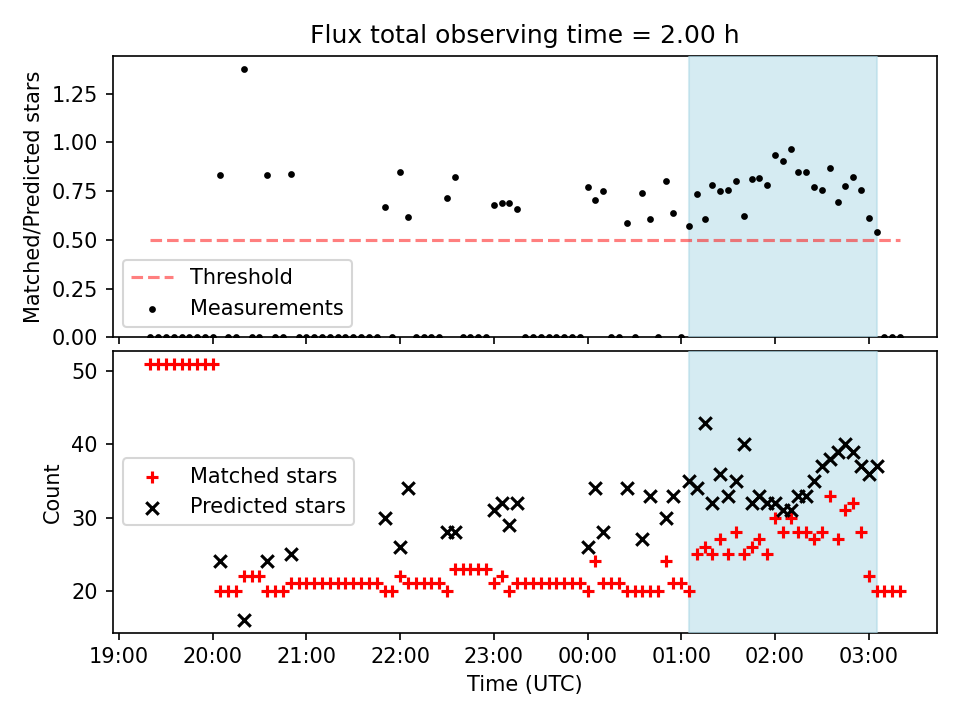 Flux total observing time = 2.00 h

Matched/Predicted stars

1.25
1.00
0.75
0.50
0.25
0.00

Threshold
Measurements

Count

50
40
30
20

Matched stars
Predicted stars

19:00 20:00 21:00 22:00 23:00 00:00 01:00 02:00 03:00

Time (UTC)